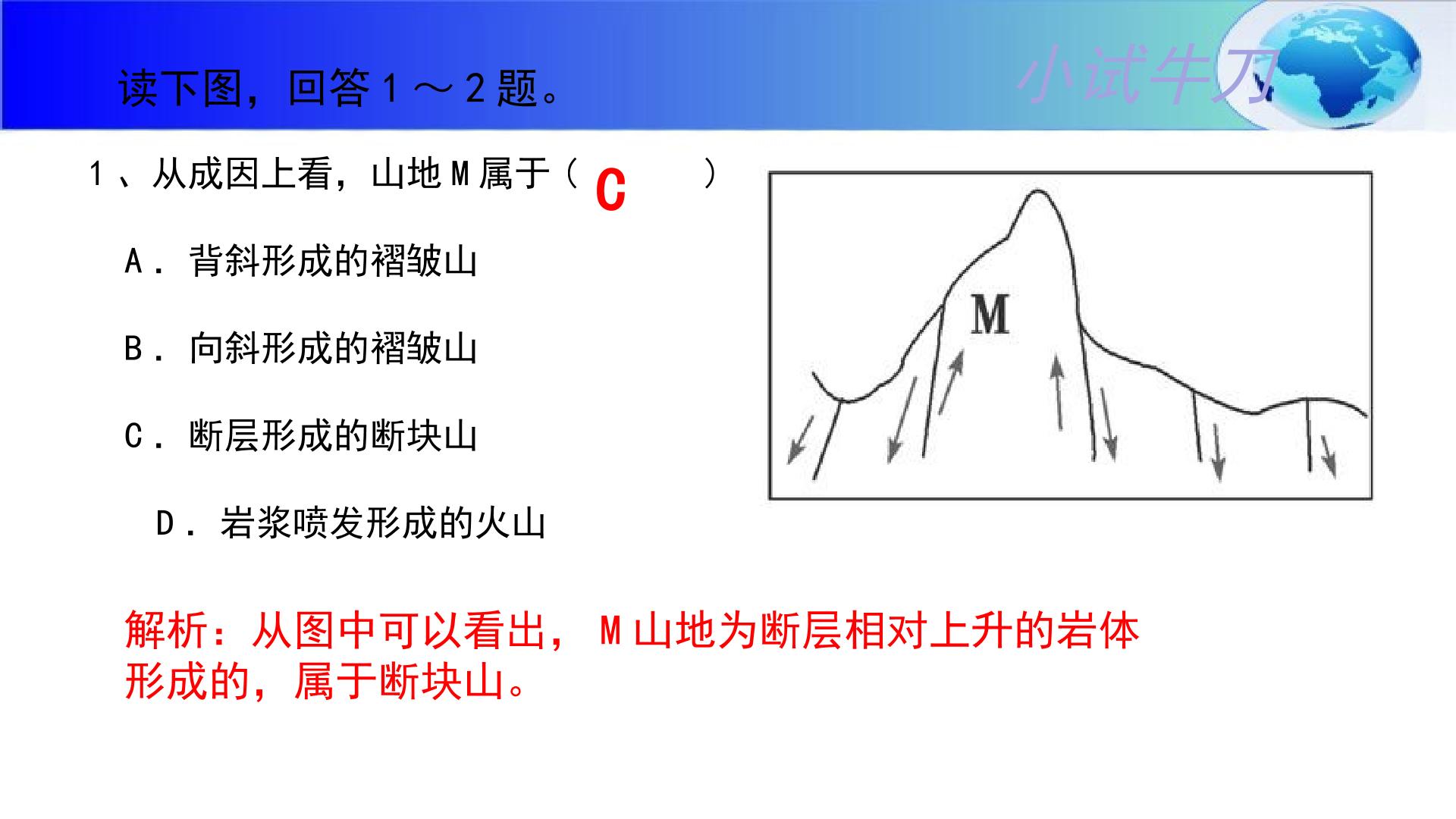 读下图，回答1～2题。

小试牛刀

1、从成因上看，山地M属于（ C ）

A．背斜形成的褶皱山

B．向斜形成的褶皱山

C．断层形成的断块山

D．岩浆喷发形成的火山

M

解析：从图中可以看出，M山地为断层相对上升的岩体形成的，属于断块山。